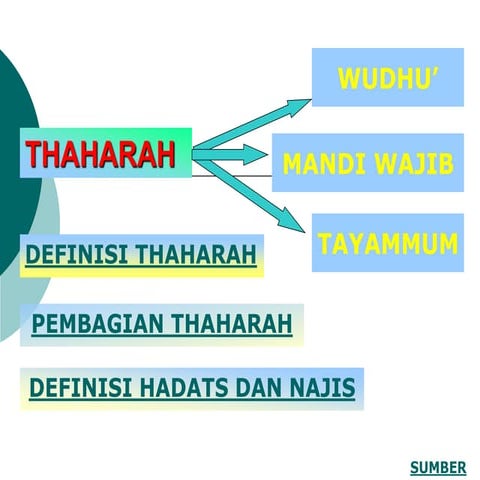 THAHARAH

WUDHU'

MANDI WAJIB

TAYAMMUM

DEFINISI THAHARAH

PEMBAGIAN THAHARAH

DEFINISI HADATS DAN NAJIS

SUMBER